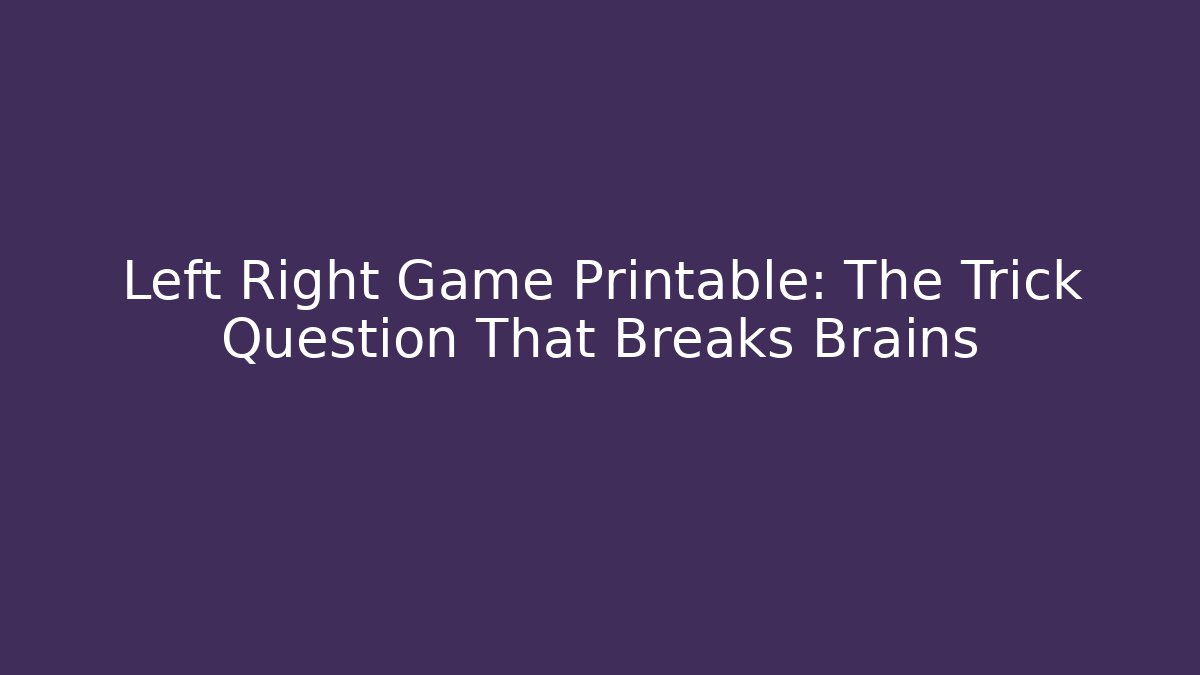 Left Right Game Printable: The Trick Question That Breaks Brains